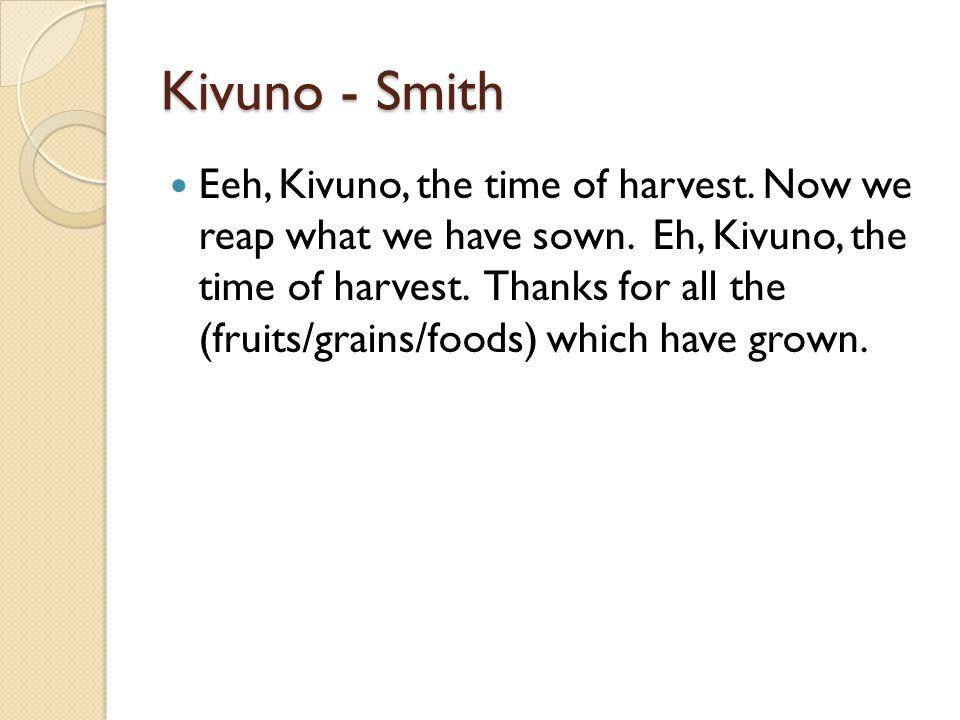 Kivuno - Smith

Eeh, Kivuno, the time of harvest. Now we reap what we have sown. Eh, Kivuno, the time of harvest. Thanks for all the (fruits/grains/foods) which have grown.